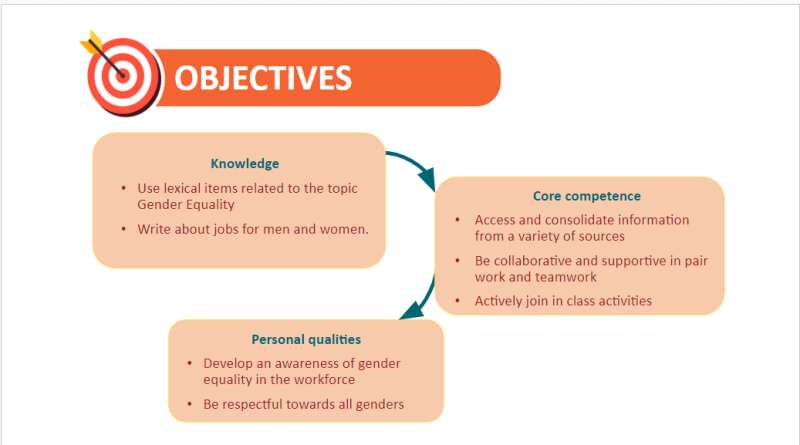 OBJECTIVES

Knowledge

• Use lexical items related to the topic Gender Equality

• Write about jobs for men and women.

Core competence

• Access and consolidate information from a variety of sources

• Be collaborative and supportive in pair work and teamwork

• Actively join in class activities

Personal qualities

• Develop an awareness of gender equality in the workforce

• Be respectful towards all genders